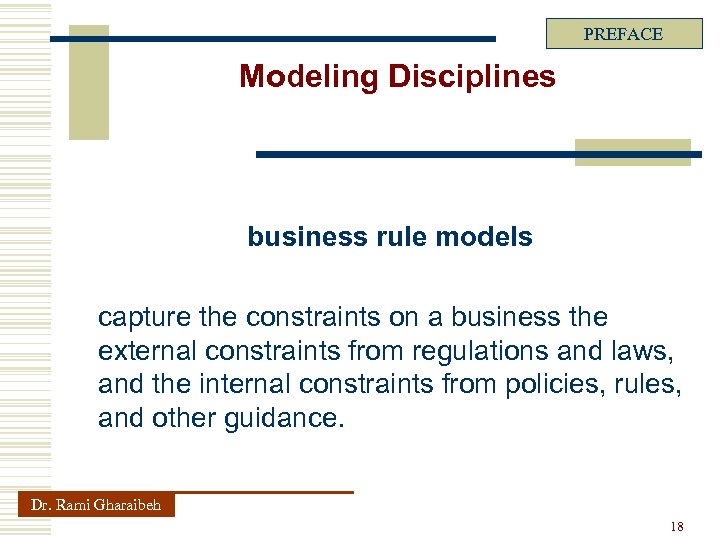 PREFACE

Modeling Disciplines

business rule models

capture the constraints on a business the external constraints from regulations and laws, and the internal constraints from policies, rules, and other guidance.

Dr. Rami Gharaibeh

18